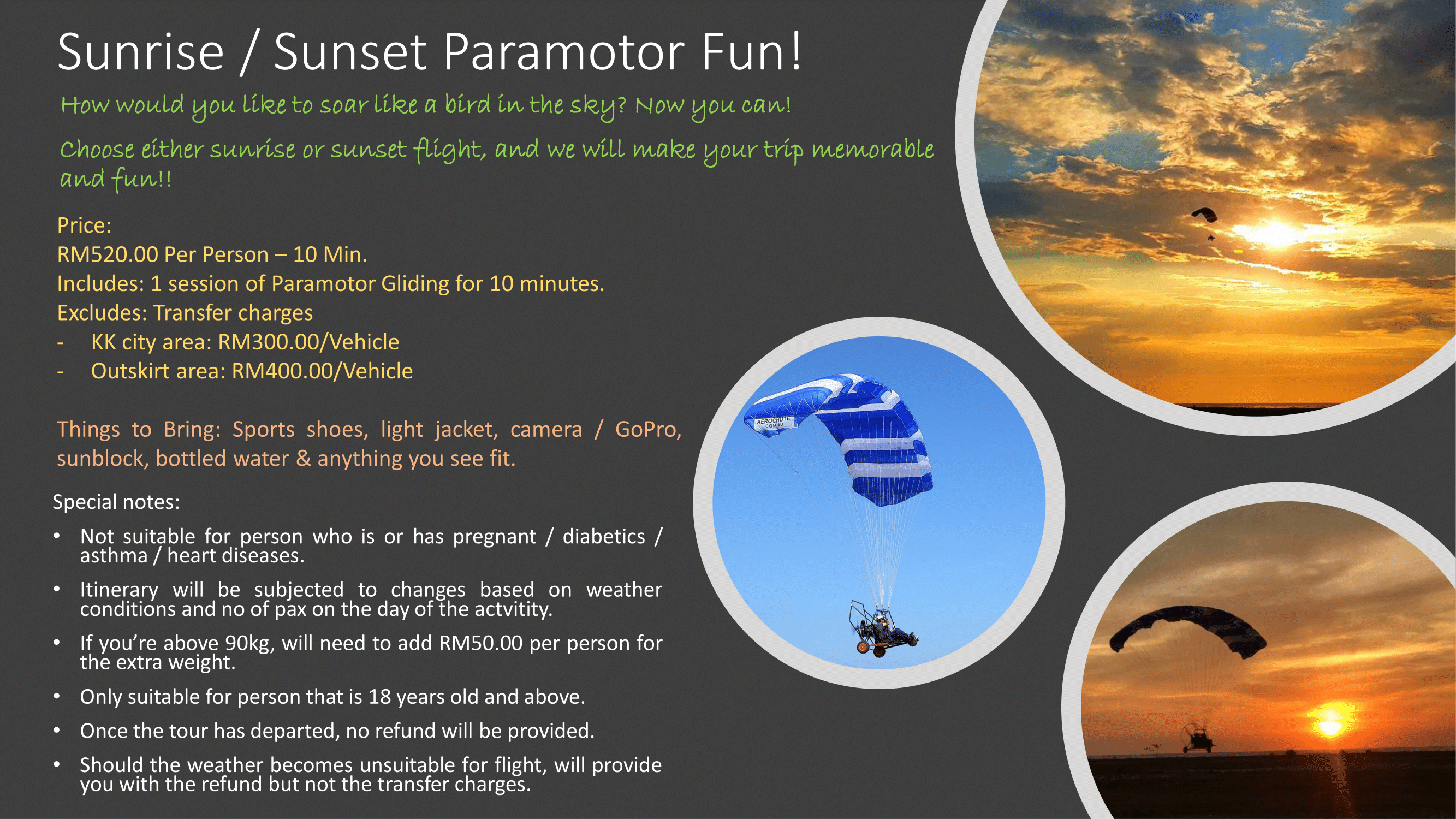 Sunrise / Sunset Paramotor Fun!

How would you like to soar like a bird in the sky? Now you can!

Choose either sunrise or sunset flight, and we will make your trip memorable and fun!!

Price:
RM520.00 Per Person – 10 Min.
Includes: 1 session of Paramotor Gliding for 10 minutes.
Excludes: Transfer charges
- KK city area: RM300.00/Vehicle
- Outskirt area: RM400.00/Vehicle

Things to Bring: Sports shoes, light jacket, camera / GoPro, sunblock, bottled water & anything you see fit.

Special notes:
• Not suitable for person who is or has pregnant / diabetics / asthma / heart diseases.
• Itinerary will be subjected to changes based on weather conditions and no of pax on the day of the actvitity.
• If you're above 90kg, will need to add RM50.00 per person for the extra weight.
• Only suitable for person that is 18 years old and above.
• Once the tour has departed, no refund will be provided.
• Should the weather becomes unsuitable for flight, will provide you with the refund but not the transfer charges.

AEROCHUTE .COM.AU